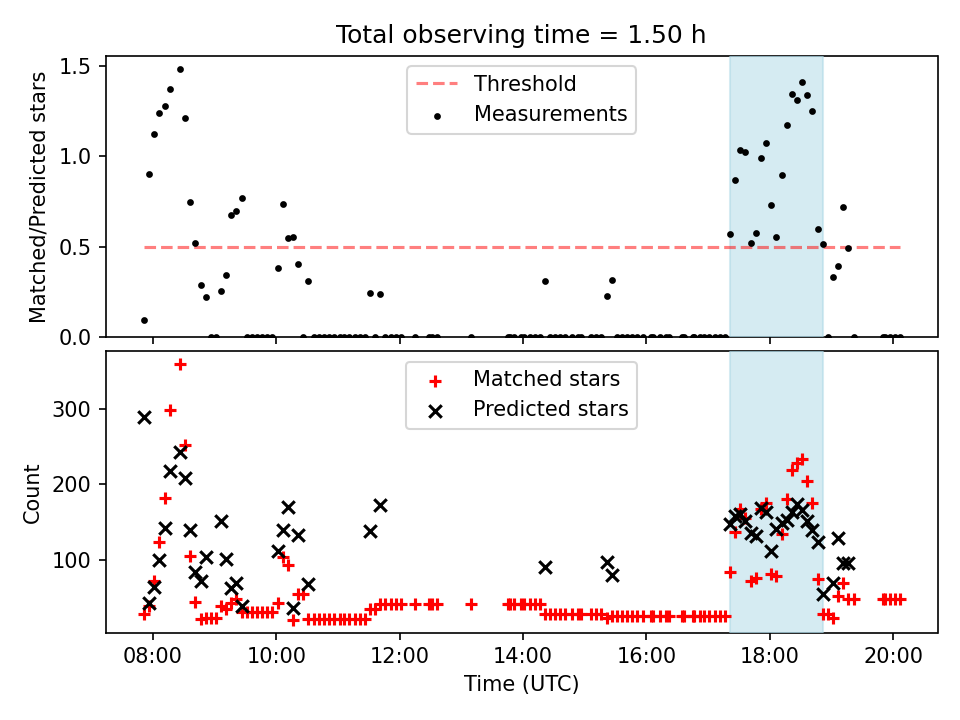 Total observing time = 1.50 h

Matched/Predicted stars

1.5
1.0
0.5
0.0

Threshold
Measurements

Count

300
200
100

Matched stars
Predicted stars

08:00
10:00
12:00
14:00
16:00
18:00
20:00

Time (UTC)